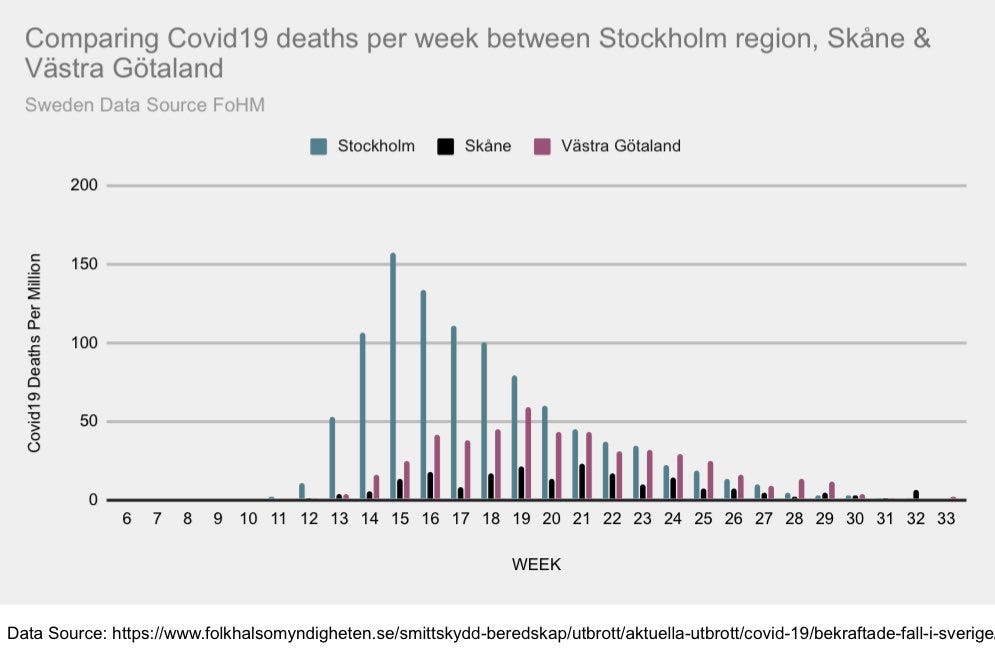 Comparing Covid19 deaths per week between Stockholm region, Skåne & Västra Götaland

Sweden Data Source FoHM

Stockholm Skåne Västra Götaland

200
150
100
50
0

Covid19 Deaths Per Million

6 7 8 9 10 11 12 13 14 15 16 17 18 19 20 21 22 23 24 25 26 27 28 29 30 31 32 33

WEEK

Data Source: https://www.folkhalsomyndigheten.se/smittskydd-beredskap/utbrott/aktuella-utbrott/covid-19/bekraftade-fall-i-sverige/